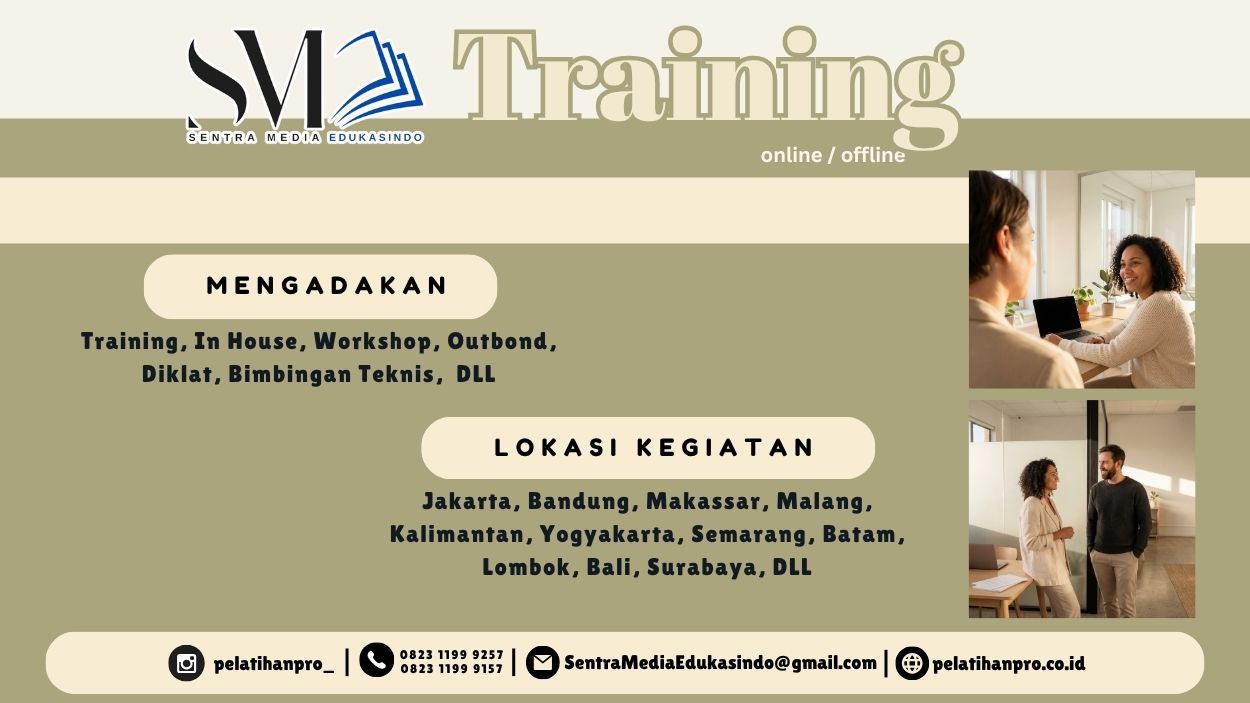 SM
SENTRA MEDIA EDUKASINDO

Training
online / offline

MENGADAKAN

Training, In House, Workshop, Outbond, Diklat, Bimbingan Teknis, DLL

LOKASI KEGIATAN

Jakarta, Bandung, Makassar, Malang, Kalimantan, Yogyakarta, Semarang, Batam, Lombok, Bali, Surabaya, DLL

pelatihanpro_ | 0823 1199 9257 0823 1199 9157 | SentraMediaEdukasindo@gmail.com | pelatihanpro.co.id